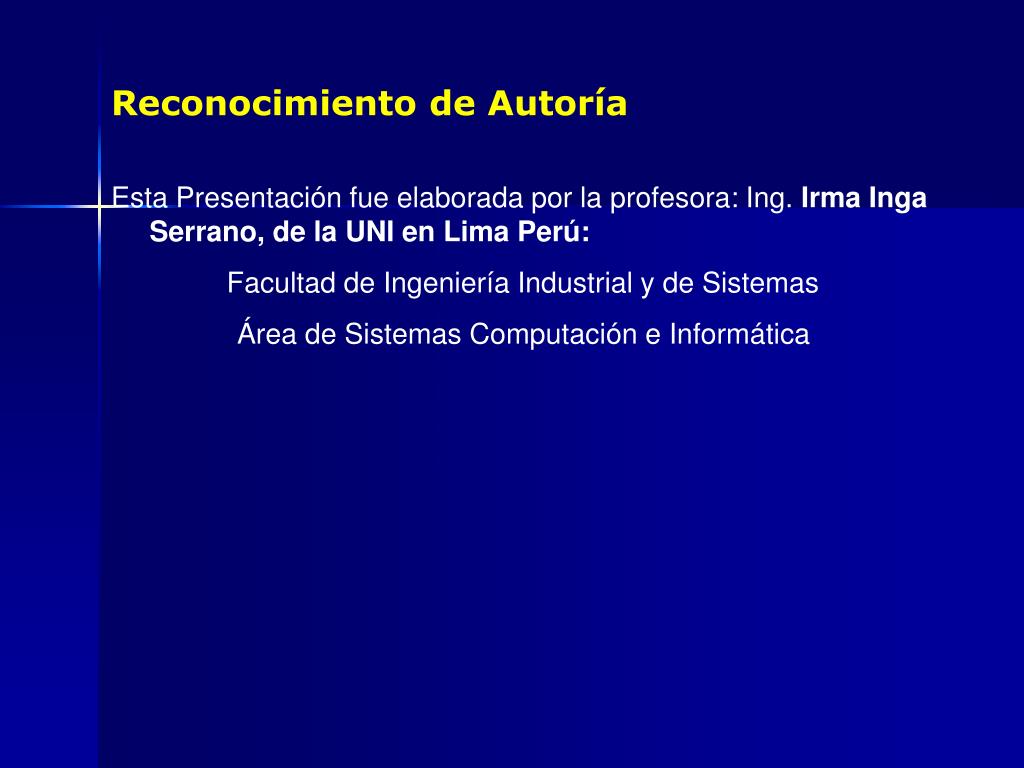 Reconocimiento de Autoría

Esta Presentación fue elaborada por la profesora: Ing. Irma Inga Serrano, de la UNI en Lima Perú:

Facultad de Ingeniería Industrial y de Sistemas

Área de Sistemas Computación e Informática